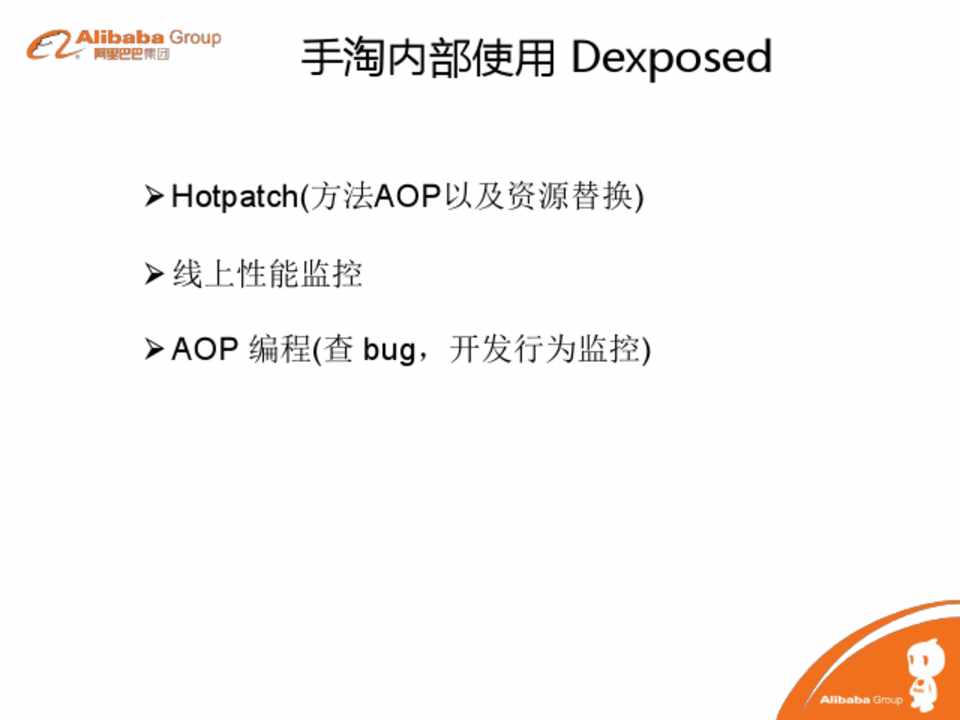 Alibaba Group
阿里巴巴集团

手淘内部使用 Dexposed

➢ Hotpatch(方法AOP以及资源替换)

➢ 线上性能监控

➢ AOP 编程(查 bug，开发行为监控)

Alibaba Group